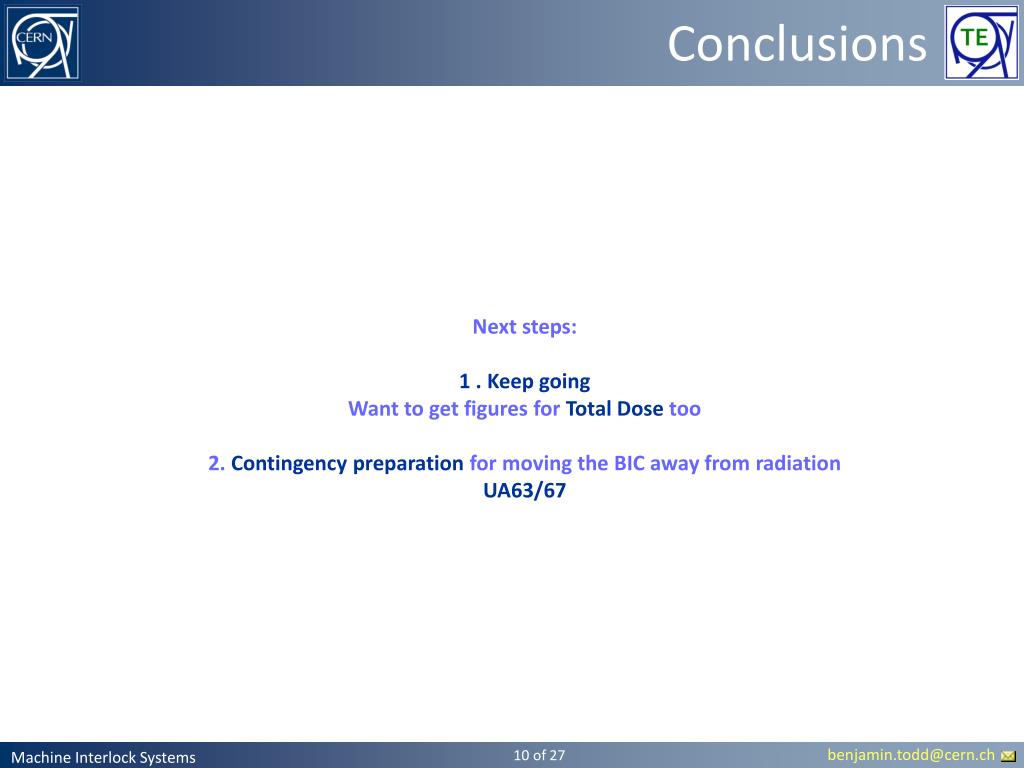 CERN

Conclusions

TE

Next steps:

1 . Keep going
Want to get figures for Total Dose too

2. Contingency preparation for moving the BIC away from radiation
UA63/67

Machine Interlock Systems

10 of 27

benjamin.todd@cern.ch